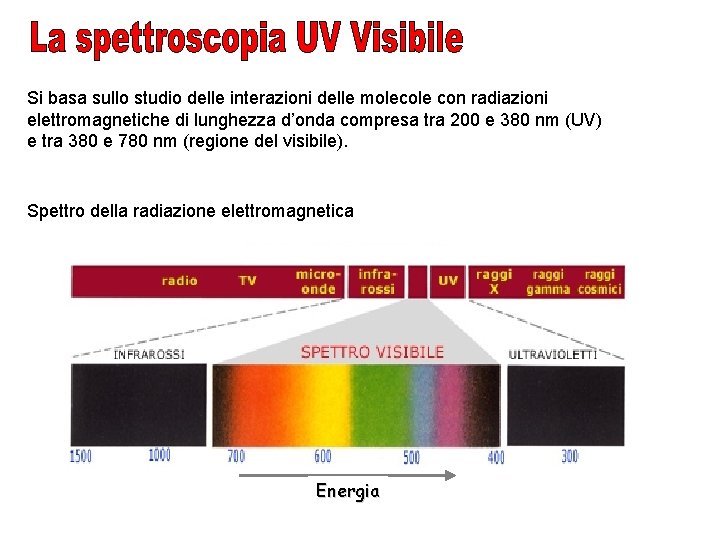 La spettroscopia UV Visibile

Si basa sullo studio delle interazioni delle molecole con radiazioni elettromagnetiche di lunghezza d'onda compresa tra 200 e 380 nm (UV) e tra 380 e 780 nm (regione del visibile).

Spettro della radiazione elettromagnetica

radio TV micro-onde infra-rossi UV raggi X raggi gamma raggi cosmici

INFRAROSSI SPETTRO VISIBILE ULTRAVIOLETTI

1500 1000 700 600 500 400 300

Energia